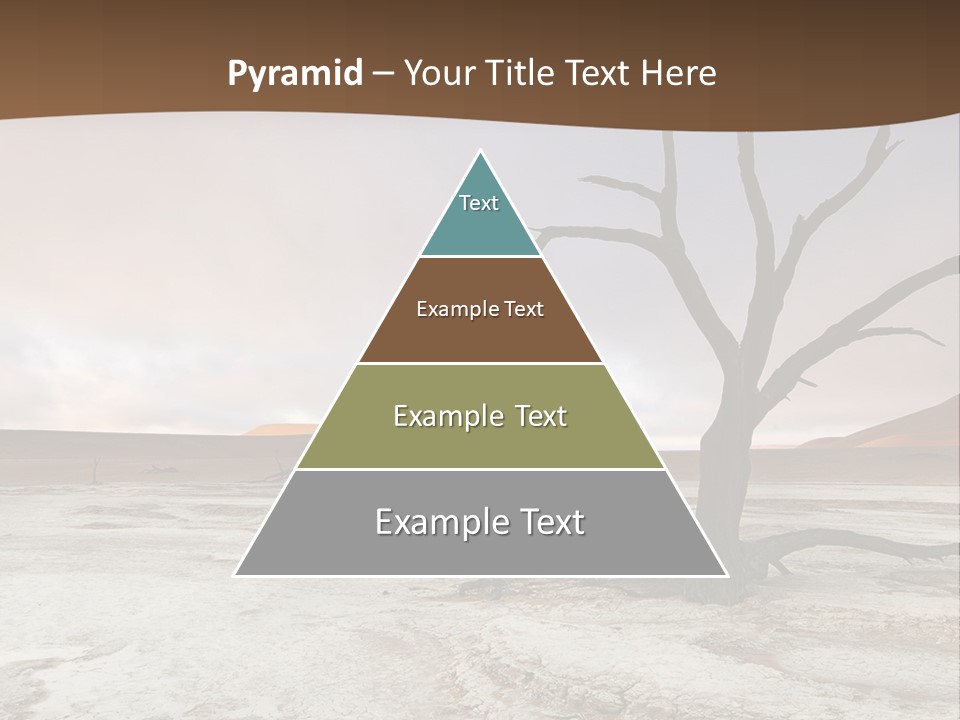 Pyramid – Your Title Text Here

Text

Example Text

Example Text

Example Text